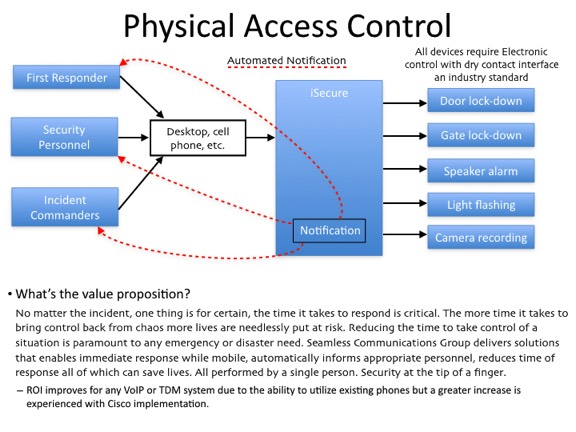 Physical Access Control

Automated Notification

All devices require Electronic control with dry contact interface an industry standard

First Responder

Security Personnel

Incident Commanders

Desktop, cell phone, etc.

iSecure

Notification

Door lock-down

Gate lock-down

Speaker alarm

Light flashing

Camera recording

• What's the value proposition?

No matter the incident, one thing is for certain, the time it takes to respond is critical. The more time it takes to bring control back from chaos more lives are needlessly put at risk. Reducing the time to take control of a situation is paramount to any emergency or disaster need. Seamless Communications Group delivers solutions that enables immediate response while mobile, automatically informs appropriate personnel, reduces time of response all of which can save lives. All performed by a single person. Security at the tip of a finger.

– ROI improves for any VoIP or TDM system due to the ability to utilize existing phones but a greater increase is experienced with Cisco implementation.